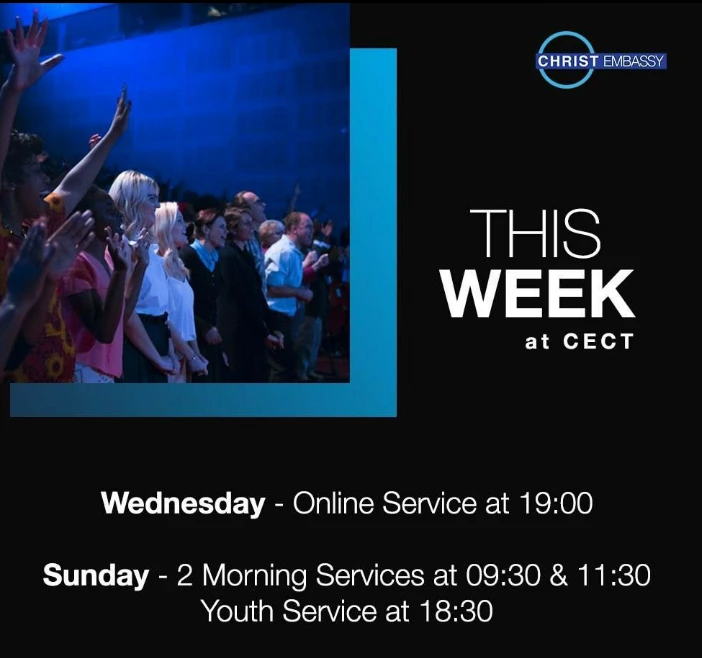 CHRIST EMBASSY

THIS
WEEK
at CECT

Wednesday - Online Service at 19:00

Sunday - 2 Morning Services at 09:30 & 11:30
Youth Service at 18:30